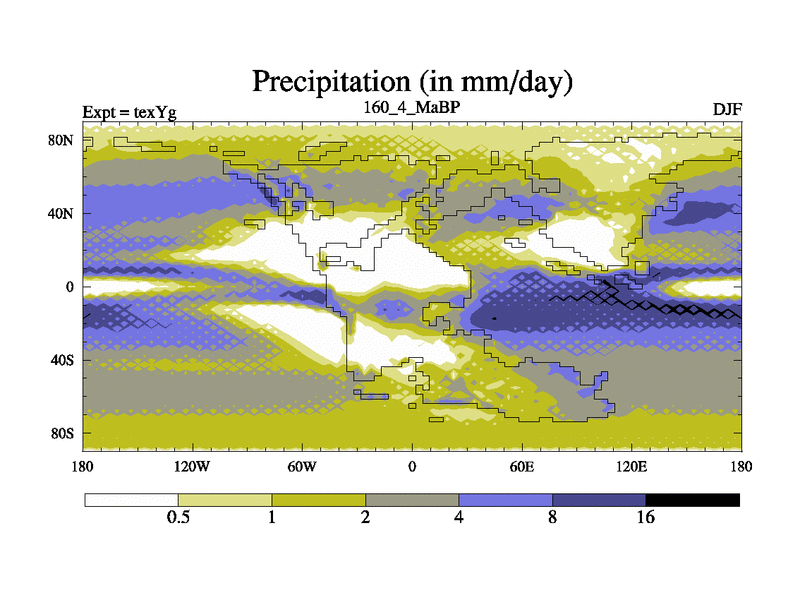 Precipitation (in mm/day)

Expt = texYg

160_4_MaBP

DJF

80N
40N
0
40S
80S

180
120W
60W
0
60E
120E
180

0.5
1
2
4
8
16